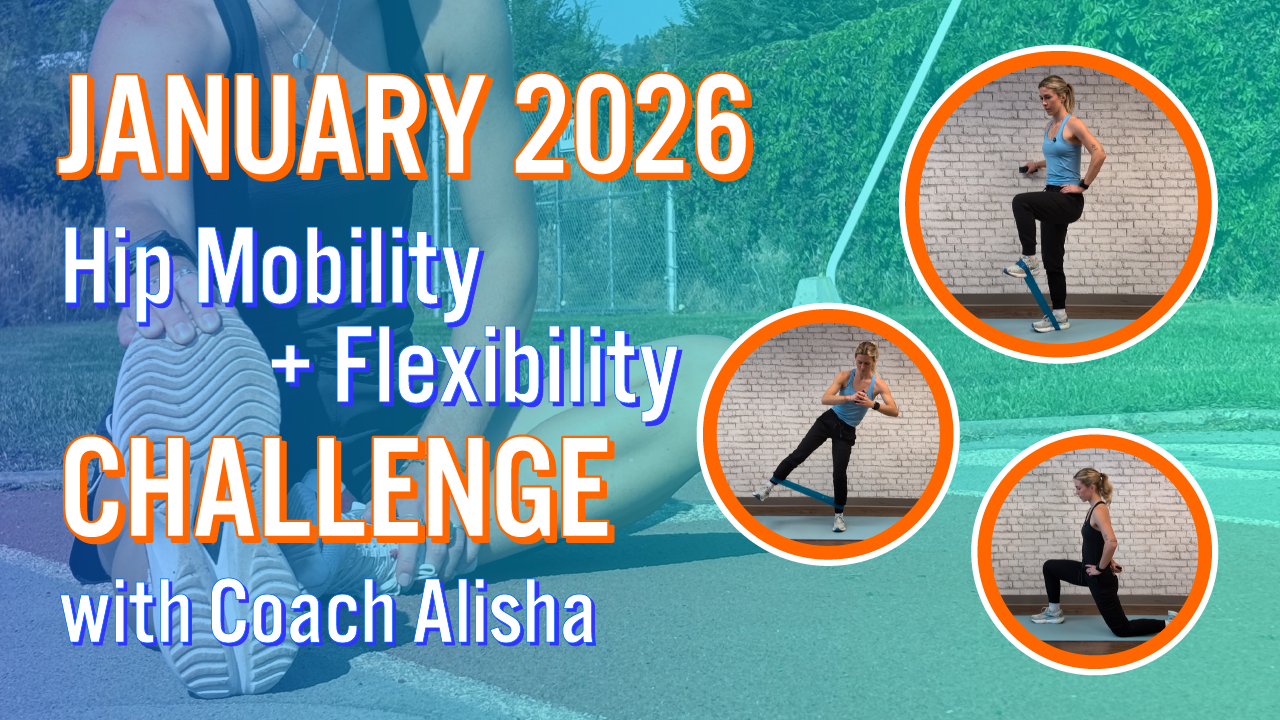 JANUARY 2026

Hip Mobility + Flexibility

CHALLENGE

with Coach Alisha